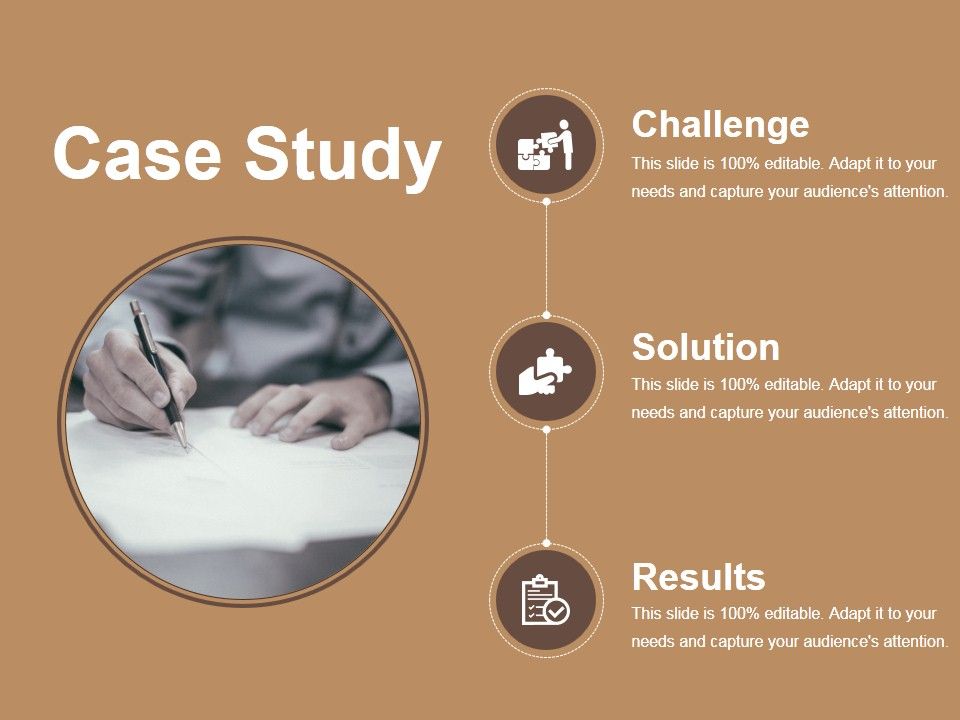 Case Study

Challenge

This slide is 100% editable. Adapt it to your needs and capture your audience's attention.

Solution

This slide is 100% editable. Adapt it to your needs and capture your audience's attention.

Results

This slide is 100% editable. Adapt it to your needs and capture your audience's attention.